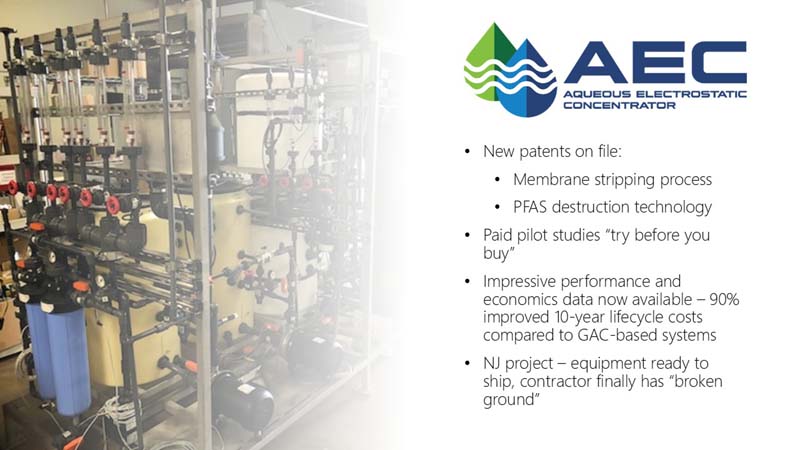 AEC
AQUEOUS ELECTROSTATIC CONCENTRATOR

• New patents on file:
• Membrane stripping process
• PFAS destruction technology
• Paid pilot studies "try before you buy"
• Impressive performance and economics data now available – 90% improved 10-year lifecycle costs compared to GAC-based systems
• NJ project – equipment ready to ship, contractor finally has "broken ground"